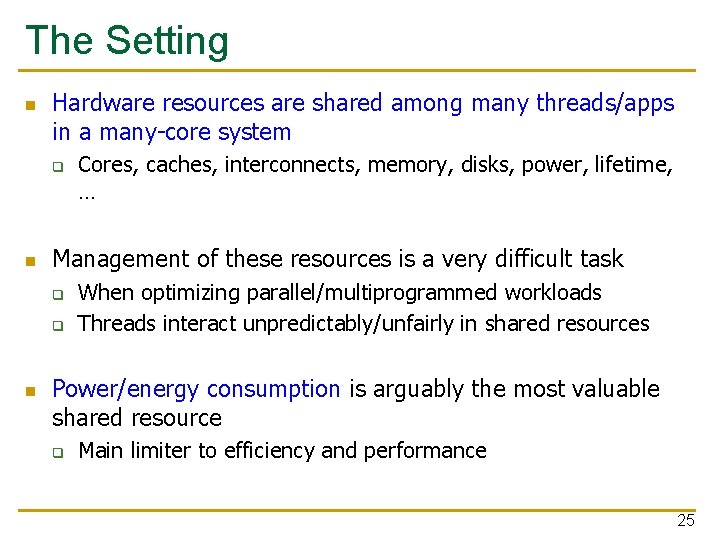 The Setting

- Hardware resources are shared among many threads/apps in a many-core system
  - Cores, caches, interconnects, memory, disks, power, lifetime, …

- Management of these resources is a very difficult task
  - When optimizing parallel/multiprogrammed workloads
  - Threads interact unpredictably/unfairly in shared resources

- Power/energy consumption is arguably the most valuable shared resource
  - Main limiter to efficiency and performance

25